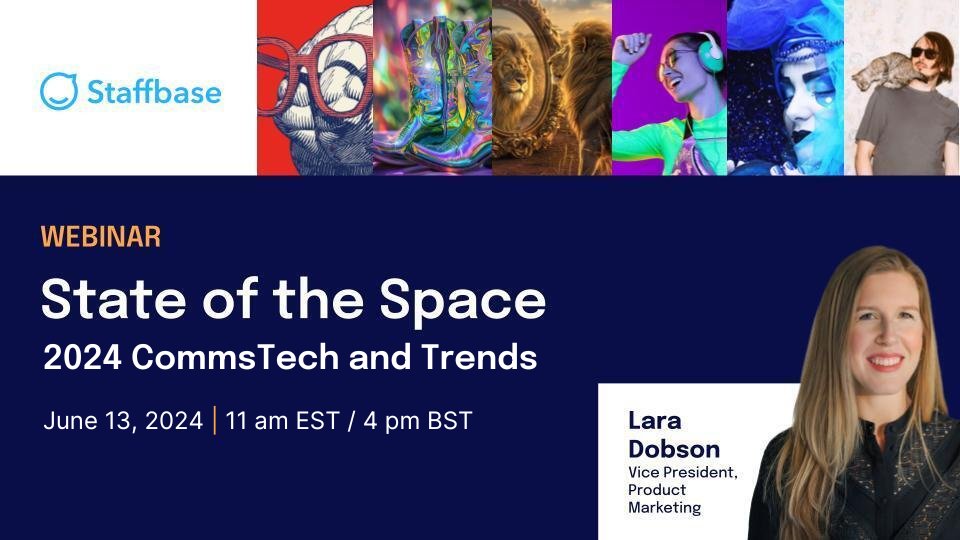 Staffbase

WEBINAR

State of the Space

2024 CommsTech and Trends

June 13, 2024 | 11 am EST / 4 pm BST

Lara Dobson

Vice President, Product Marketing